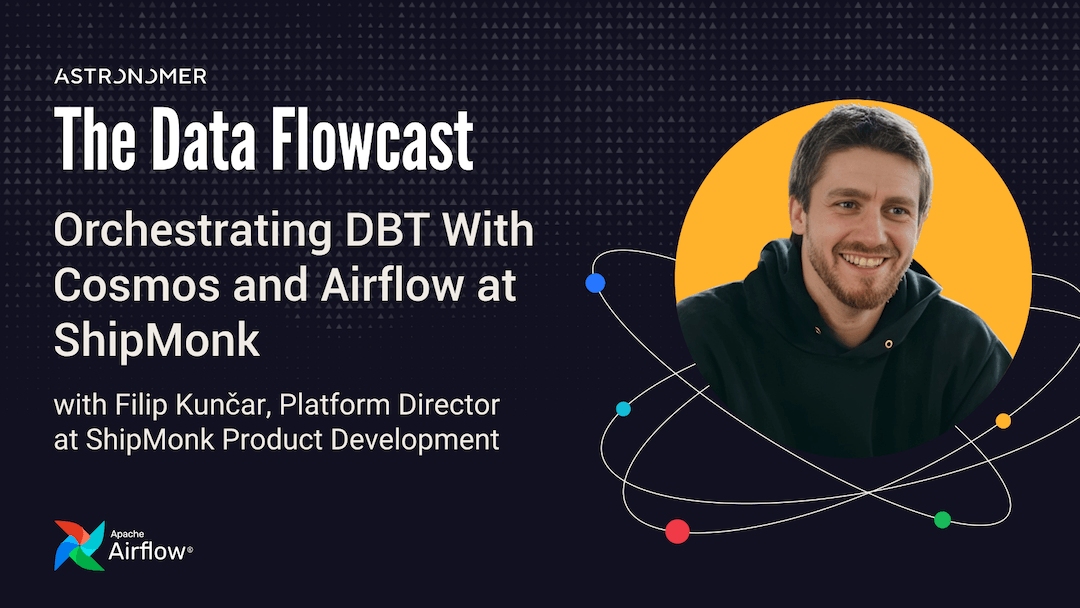 ASTRONOMER

The Data Flowcast

Orchestrating DBT With Cosmos and Airflow at ShipMonk

with Filip Kunčar, Platform Director at ShipMonk Product Development

Apache Airflow®